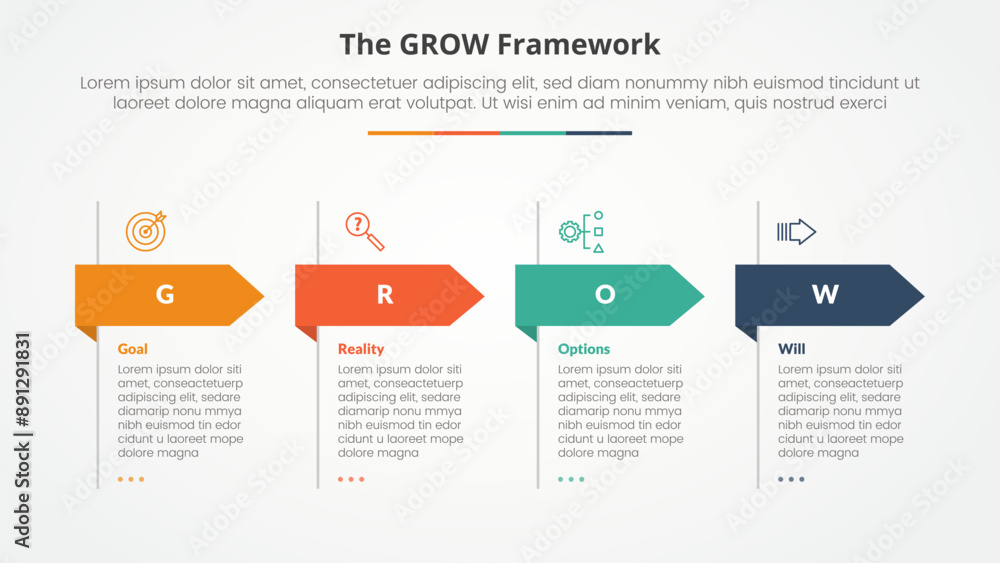 The GROW Framework

Lorem ipsum dolor sit amet, consectetuer adipiscing elit, sed diam nonummy nibh euismod tincidunt ut laoreet dolore magna aliquam erat volutpat. Ut wisi enim ad minim veniam, quis nostrud exerci

G

Goal

Lorem ipsum dolor siti amet, conseactetuerp adipiscing elit, sedare diamarip nonu mmya nibh euismod tin edor cidunt u laoreet mope dolore magna

R

Reality

Lorem ipsum dolor siti amet, conseactetuerp adipiscing elit, sedare diamarip nonu mmya nibh euismod tin edor cidunt u laoreet mope dolore magna

O

Options

Lorem ipsum dolor siti amet, conseactetuerp adipiscing elit, sedare diamarip nonu mmya nibh euismod tin edor cidunt u laoreet mope dolore magna

W

Will

Lorem ipsum dolor siti amet, conseactetuerp adipiscing elit, sedare diamarip nonu mmya nibh euismod tin edor cidunt u laoreet mope dolore magna

Adobe Stock | #891291831